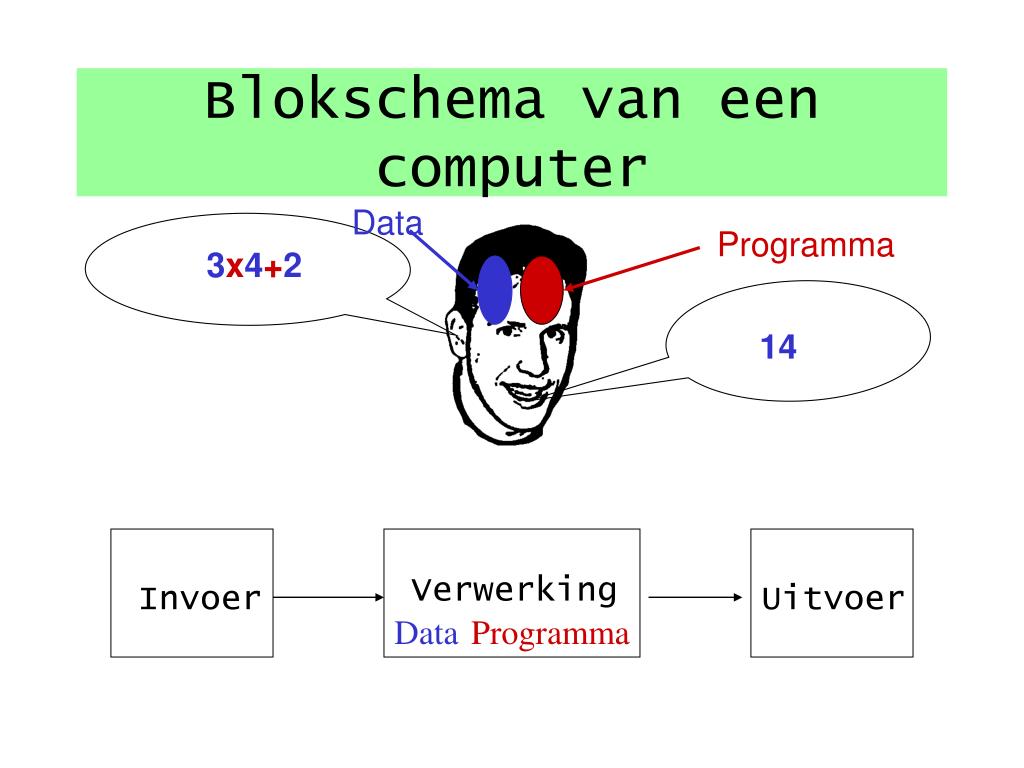 Blokschema van een computer

Data

Programma

3x4+2

14

Invoer

Verwerking
Data Programma

Uitvoer